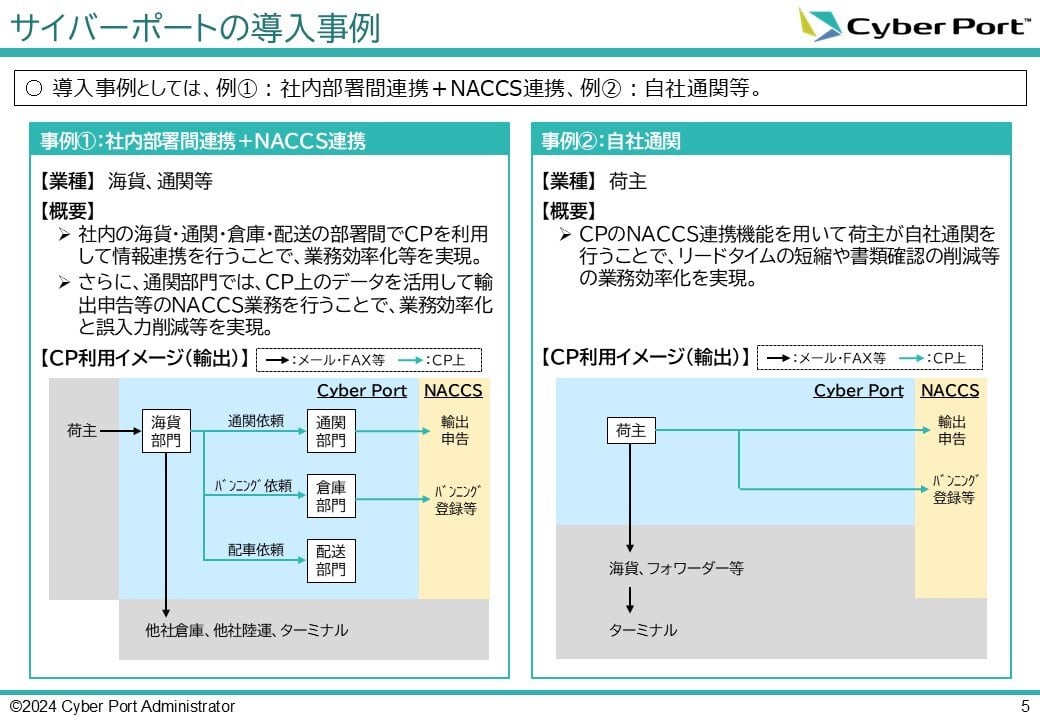 サイバーポートの導入事例

Cyber Port™

○ 導入事例としては、例①：社内部署間連携＋NACCS連携、例②：自社通関等。

事例①:社内部署間連携＋NACCS連携

【業種】 海貨、通関等

【概要】

➢ 社内の海貨・通関・倉庫・配送の部署間でCPを利用して情報連携を行うことで、業務効率化等を実現。

➢ さらに、通関部門では、CP上のデータを活用して輸出申告等のNACCS業務を行うことで、業務効率化と誤入力削減等を実現。

【CP利用イメージ（輸出）】 →:メール・FAX等 →:CP上

Cyber Port NACCS

荷主

海貨部門

通関依頼

通関部門

輸出申告

ﾊﾞﾝﾆﾝｸﾞ依頼

倉庫部門

ﾊﾞﾝﾆﾝｸﾞ登録等

配車依頼

配送部門

他社倉庫、他社陸運、ターミナル

事例②:自社通関

【業種】 荷主

【概要】

➢ CPのNACCS連携機能を用いて荷主が自社通関を行うことで、リードタイムの短縮や書類確認の削減等の業務効率化を実現。

【CP利用イメージ（輸出）】 →:メール・FAX等 →:CP上

Cyber Port NACCS

荷主

輸出申告

ﾊﾞﾝﾆﾝｸﾞ登録等

海貨、フォワーダー等

ターミナル

©2024 Cyber Port Administrator

5